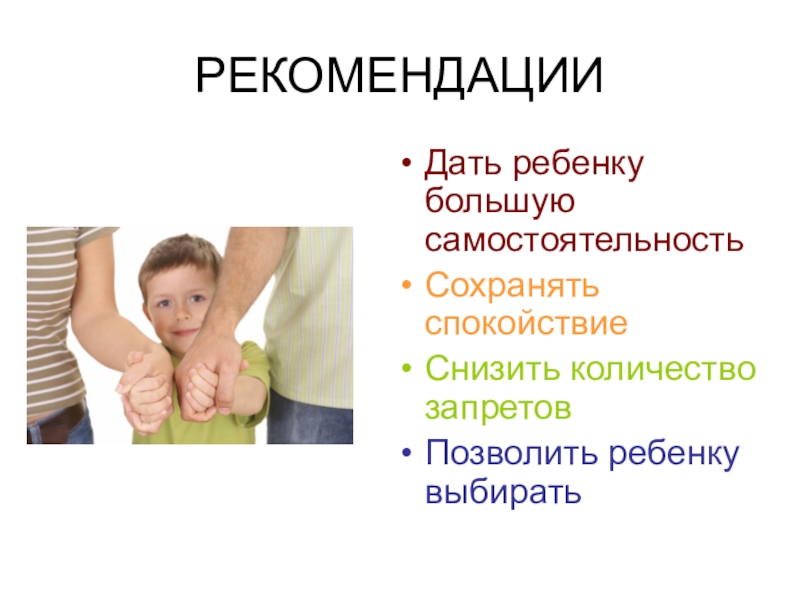 РЕКОМЕНДАЦИИ

• Дать ребенку большую самостоятельность
• Сохранять спокойствие
• Снизить количество запретов
• Позволить ребенку выбирать